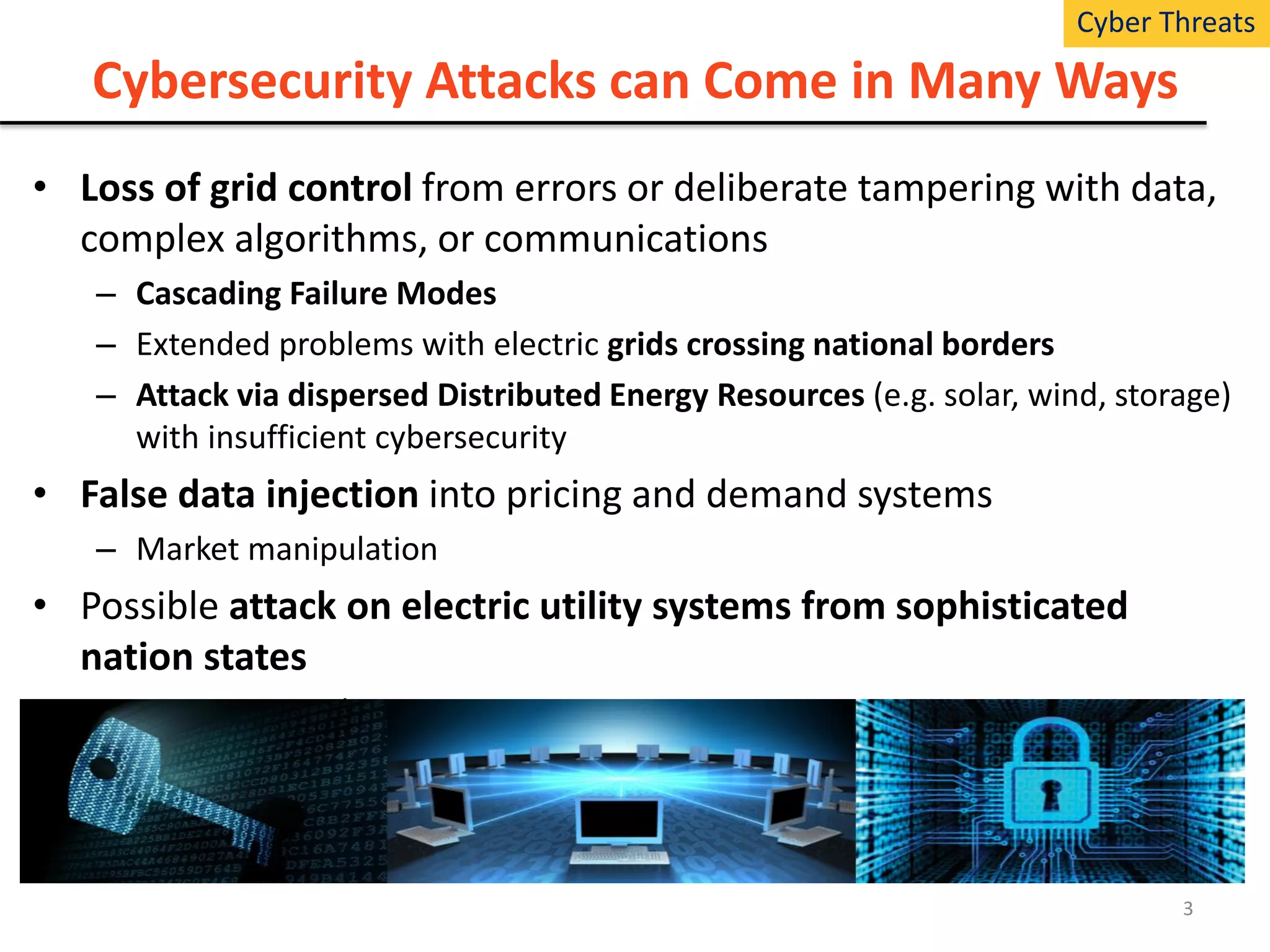 Cyber Threats

Cybersecurity Attacks can Come in Many Ways

• Loss of grid control from errors or deliberate tampering with data, complex algorithms, or communications
– Cascading Failure Modes
– Extended problems with electric grids crossing national borders
– Attack via dispersed Distributed Energy Resources (e.g. solar, wind, storage) with insufficient cybersecurity

• False data injection into pricing and demand systems
– Market manipulation

• Possible attack on electric utility systems from sophisticated nation states

3